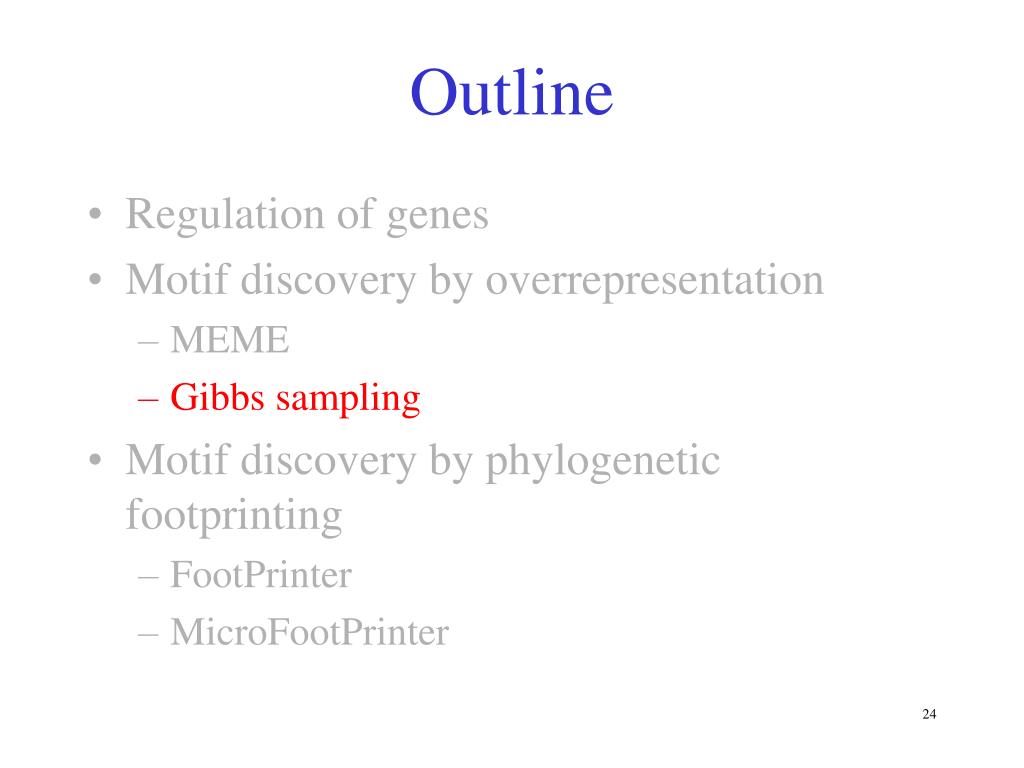 Outline

• Regulation of genes
• Motif discovery by overrepresentation
– MEME
– Gibbs sampling
• Motif discovery by phylogenetic footprinting
– FootPrinter
– MicroFootPrinter

24